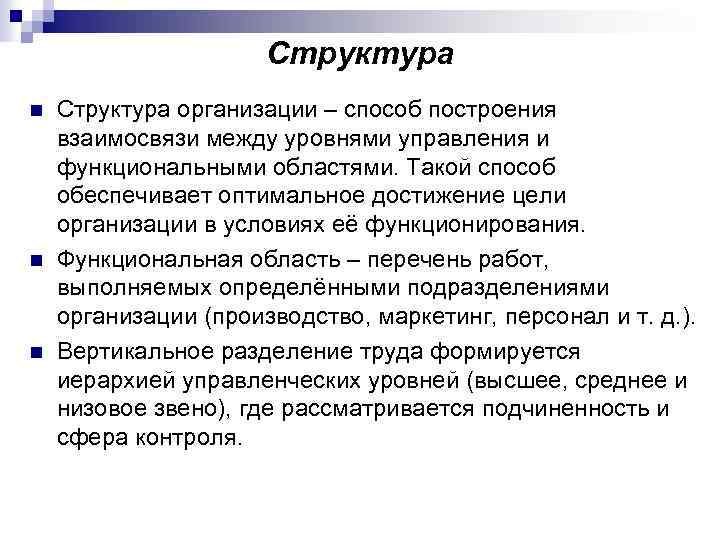 Структура

Структура организации – способ построения взаимосвязи между уровнями управления и функциональными областями. Такой способ обеспечивает оптимальное достижение цели организации в условиях её функционирования.

Функциональная область – перечень работ, выполняемых определёнными подразделениями организации (производство, маркетинг, персонал и т. д.).

Вертикальное разделение труда формируется иерархией управленческих уровней (высшее, среднее и низовое звено), где рассматривается подчиненность и сфера контроля.